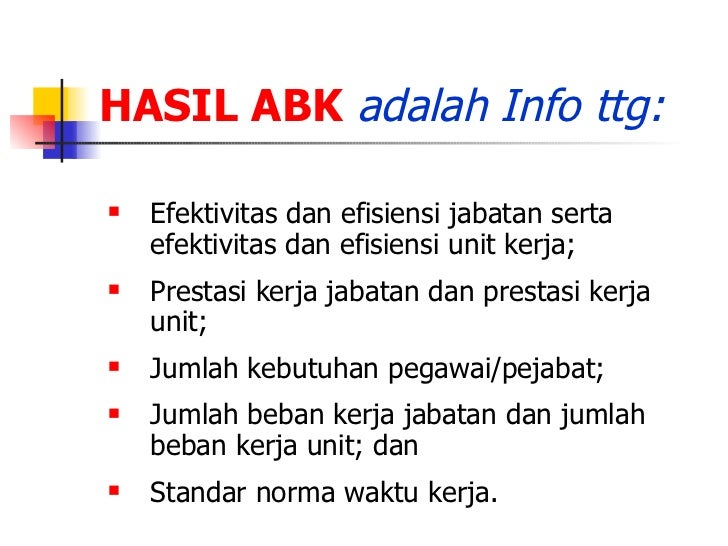 HASIL ABK adalah Info ttg:

- Efektivitas dan efisiensi jabatan serta efektivitas dan efisiensi unit kerja;
- Prestasi kerja jabatan dan prestasi kerja unit;
- Jumlah kebutuhan pegawai/pejabat;
- Jumlah beban kerja jabatan dan jumlah beban kerja unit; dan
- Standar norma waktu kerja.